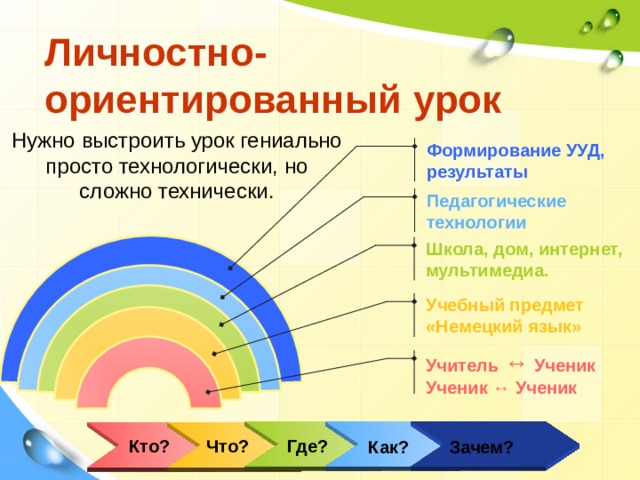 Личностно-ориентированный урок

Нужно выстроить урок гениально просто технологически, но сложно технически.

Формирование УУД, результаты

Педагогические технологии

Школа, дом, интернет, мультимедиа.

Учебный предмет «Немецкий язык»

Учитель ↔ Ученик
Ученик ↔ Ученик

Кто? Что? Где? Как? Зачем?